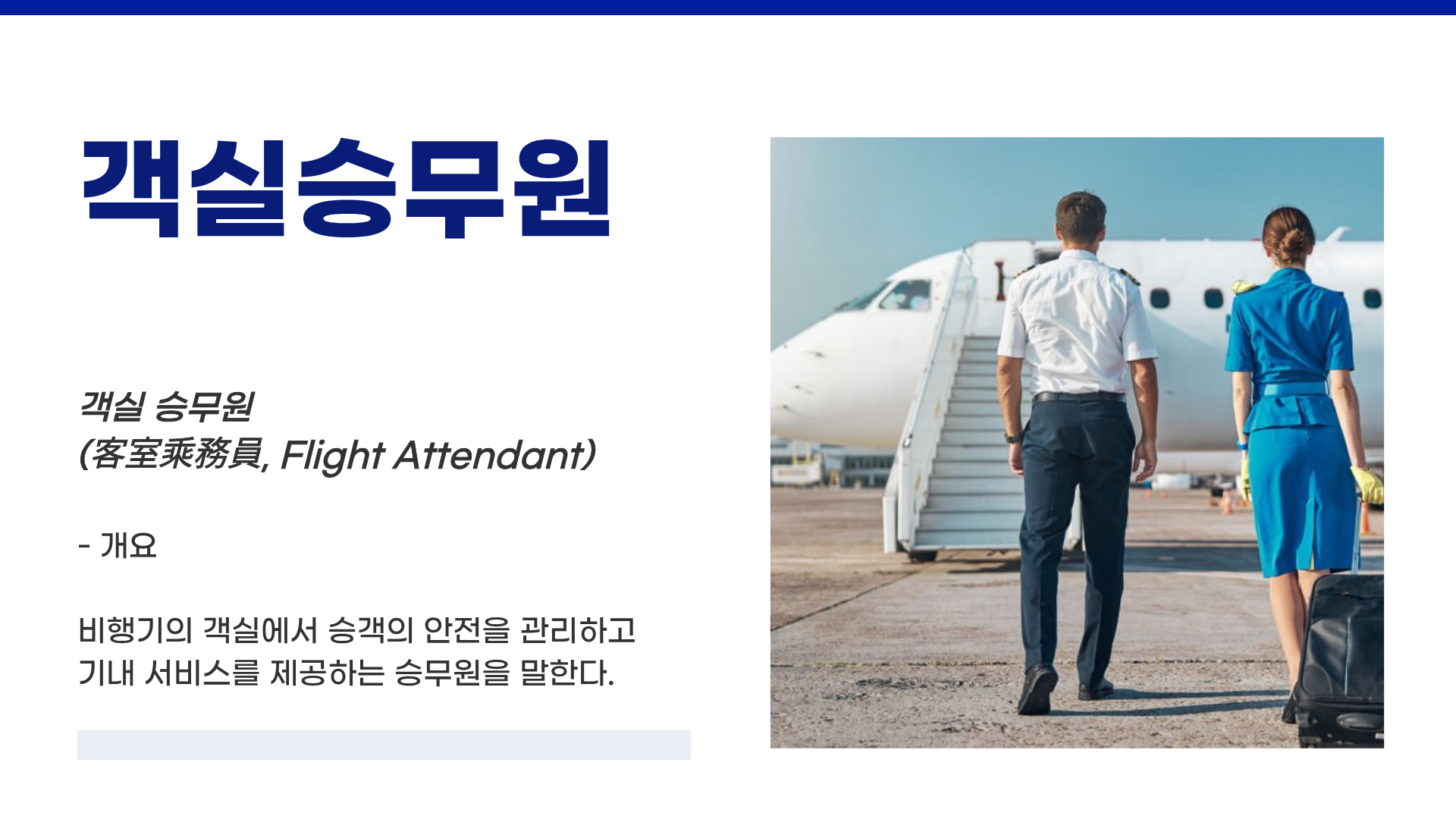 객실승무원

객실 승무원
(客室乘務員, Flight Attendant)

- 개요

비행기의 객실에서 승객의 안전을 관리하고 기내 서비스를 제공하는 승무원을 말한다.